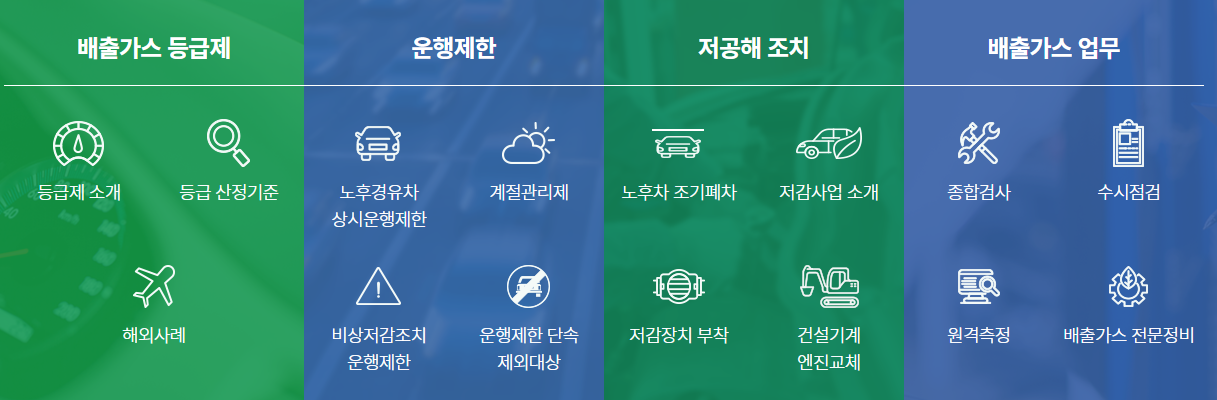 배출가스 등급제

등급제 소개

등급 산정기준

해외사례

운행제한

노후경유차 상시운행제한

계절관리제

비상저감조치 운행제한

운행제한 단속 제외대상

저공해 조치

노후차 조기폐차

저감사업 소개

저감장치 부착

건설기계 엔진교체

배출가스 업무

종합검사

수시점검

원격측정

배출가스 전문정비